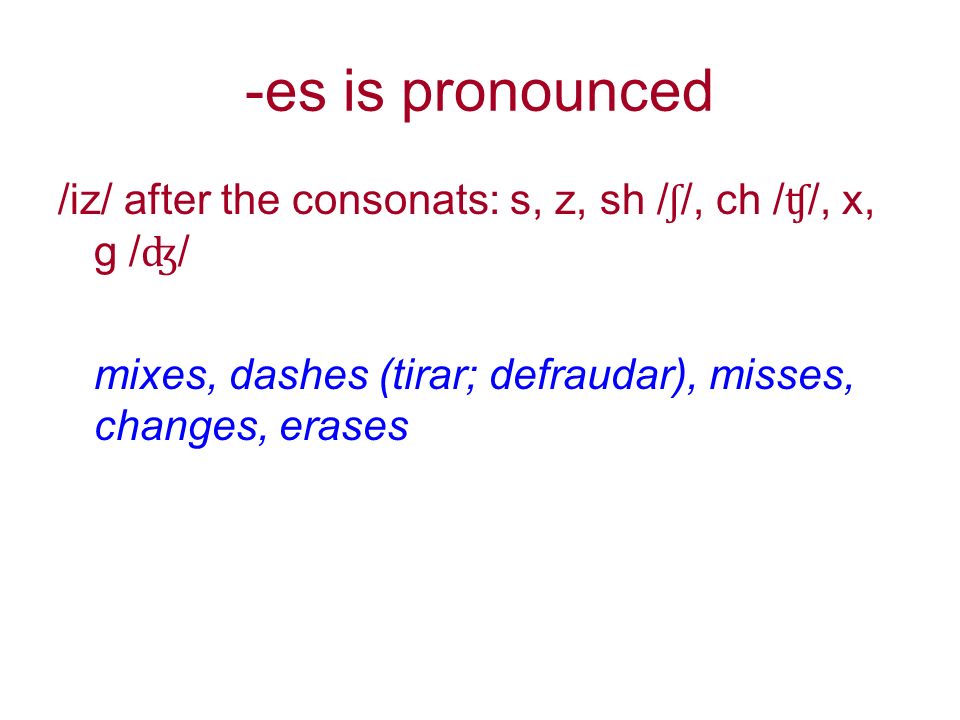 -es is pronounced

/iz/ after the consonats: s, z, sh /ʃ/, ch /ʧ/, x, g /ʤ/

mixes, dashes (tirar; defraudar), misses, changes, erases